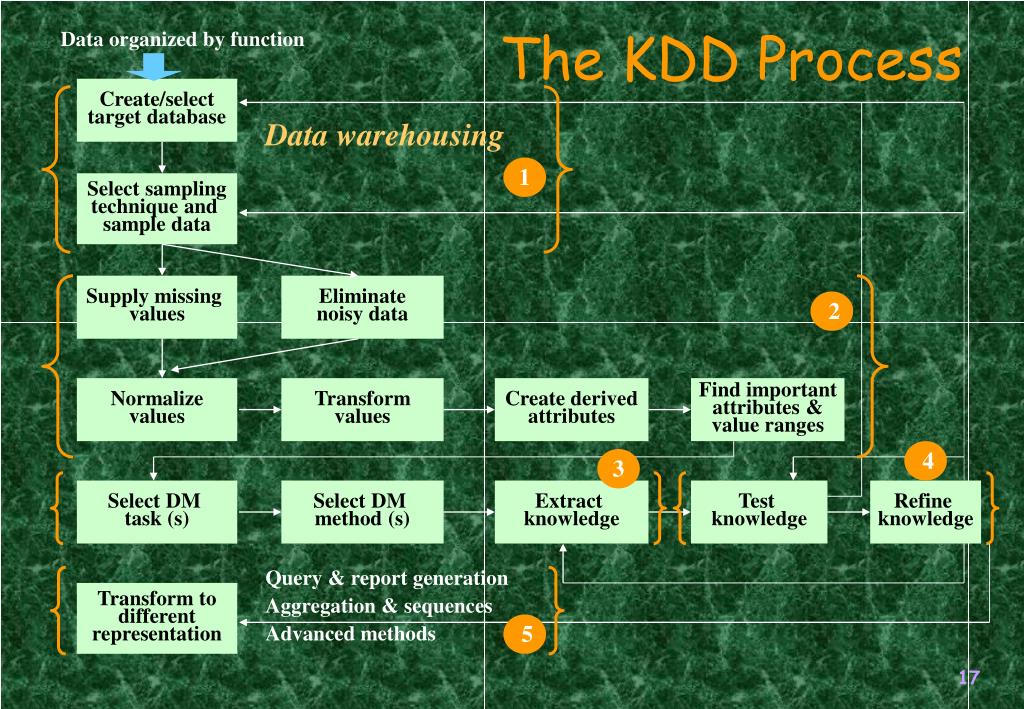 The KDD Process

Data organized by function

Create/select target database

Data warehousing

1

Select sampling technique and sample data

Supply missing values

Eliminate noisy data

2

Normalize values

Transform values

Create derived attributes

Find important attributes & value ranges

3

4

Select DM task (s)

Select DM method (s)

Extract knowledge

Test knowledge

Refine knowledge

Transform to different representation

Query & report generation
Aggregation & sequences
Advanced methods

5

17